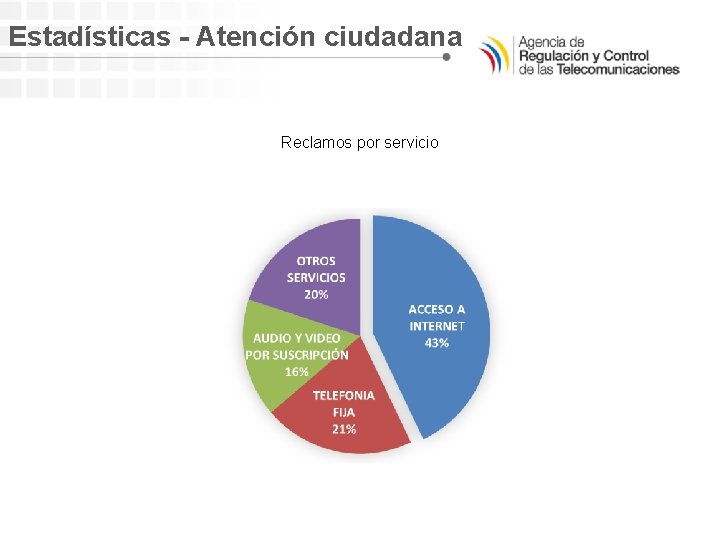 Estadísticas - Atención ciudadana

Agencia de Regulación y Control de las Telecomunicaciones

Reclamos por servicio

OTROS SERVICIOS 20%

ACCESO A INTERNET 43%

AUDIO Y VIDEO POR SUSCRIPCIÓN 16%

TELEFONIA FIJA 21%